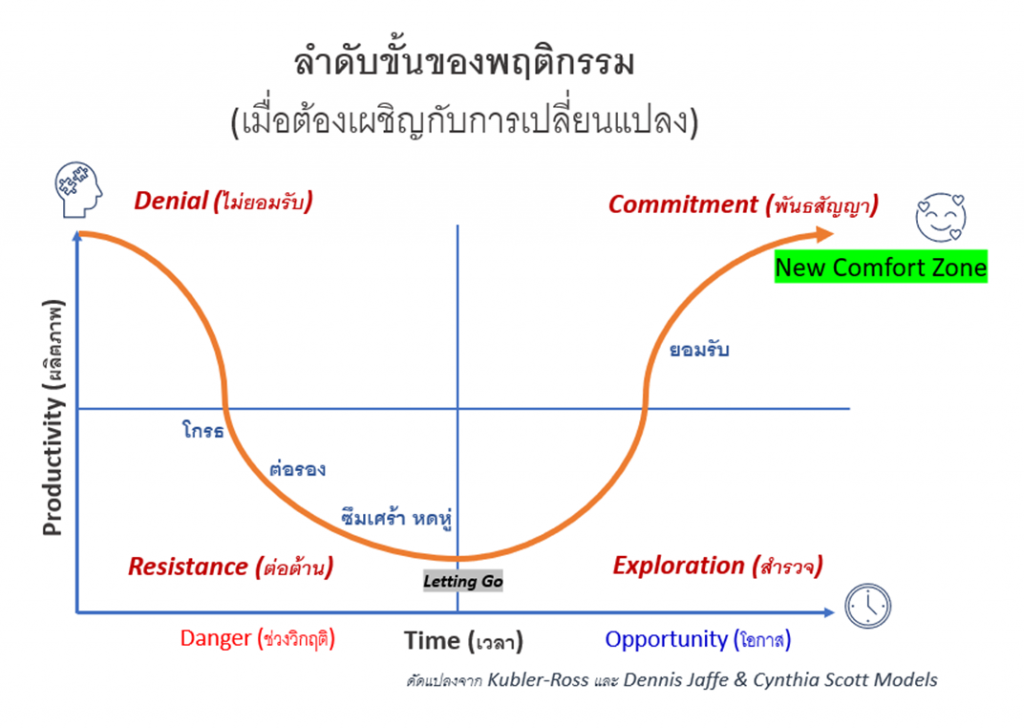 ลำดับขั้นของพฤติกรรม
(เมื่อต้องเผชิญกับการเปลี่ยนแปลง)

Denial (ไม่ยอมรับ)

Commitment (พันธสัญญา)

New Comfort Zone

Productivity (ผลิตภาพ)

ยอมรับ

โกรธ

ต่อรอง

ซึมเศร้า หดหู่

Resistance (ต่อต้าน)

Letting Go

Exploration (สำรวจ)

Danger (ช่วงวิกฤติ)

Time (เวลา)

Opportunity (โอกาส)

ดัดแปลงจาก Kubler-Ross และ Dennis Jaffe & Cynthia Scott Models